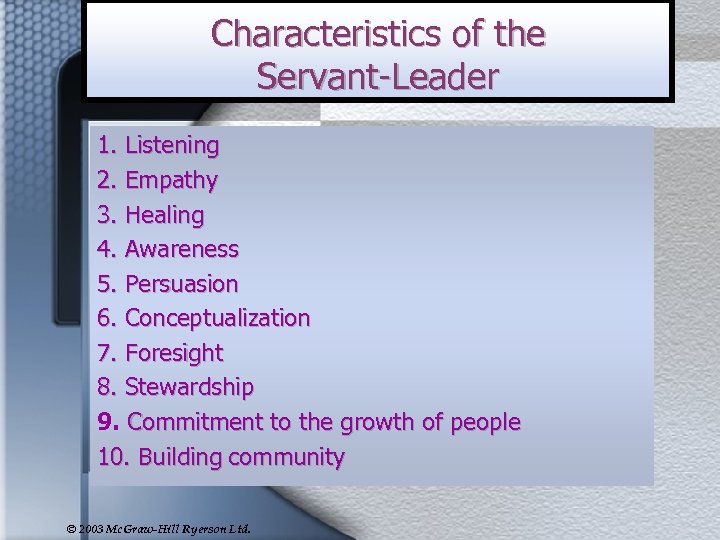 Characteristics of the Servant-Leader

1. Listening
2. Empathy
3. Healing
4. Awareness
5. Persuasion
6. Conceptualization
7. Foresight
8. Stewardship
9. Commitment to the growth of people
10. Building community

© 2003 McGraw-Hill Ryerson Ltd.